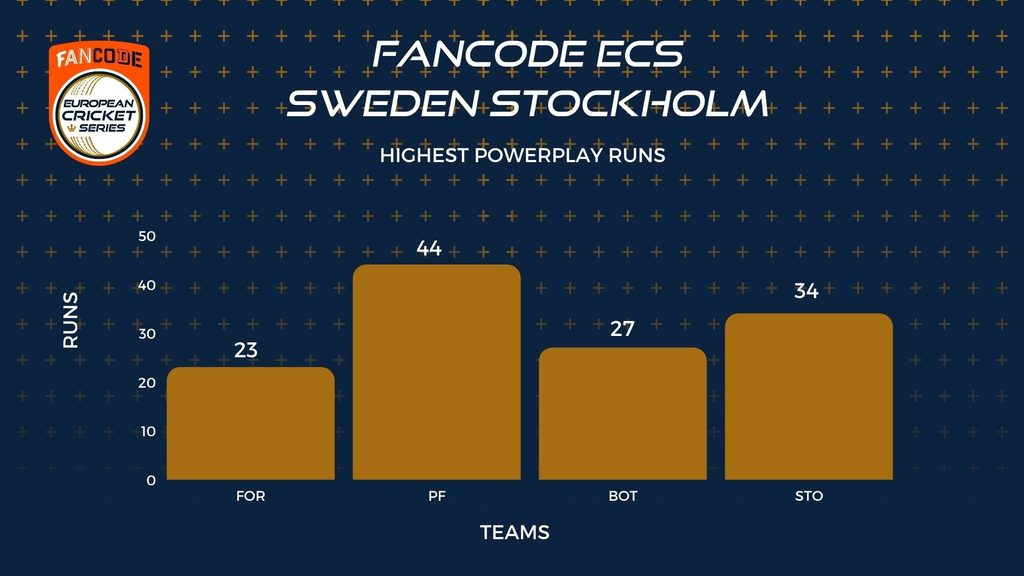 FANCODE
EUROPEAN CRICKET SERIES

FANCODE ECS
SWEDEN STOCKHOLM

HIGHEST POWERPLAY RUNS

RUNS

50
40
30
20
10
0

23
44
27
34

FOR
PF
BOT
STO

TEAMS